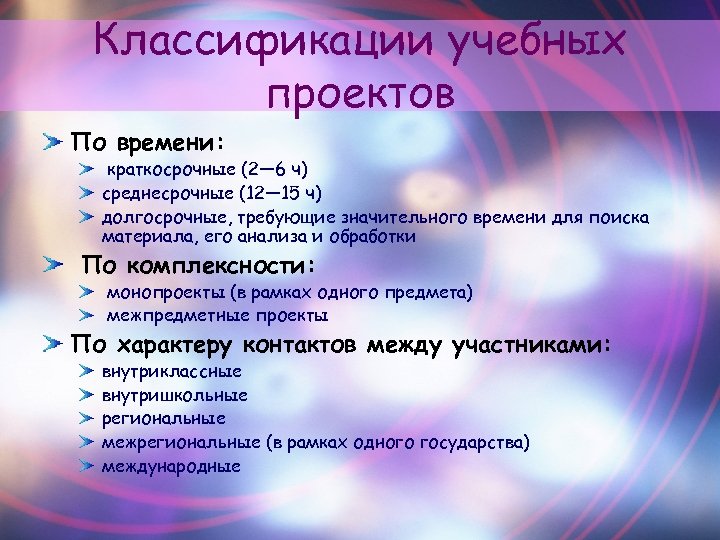 Классификации учебных проектов

По времени:
краткосрочные (2—6 ч)
среднесрочные (12—15 ч)
долгосрочные, требующие значительного времени для поиска материала, его анализа и обработки

По комплексности:
монопроекты (в рамках одного предмета)
межпредметные проекты

По характеру контактов между участниками:
внутриклассные
внутришкольные
региональные
межрегиональные (в рамках одного государства)
международные